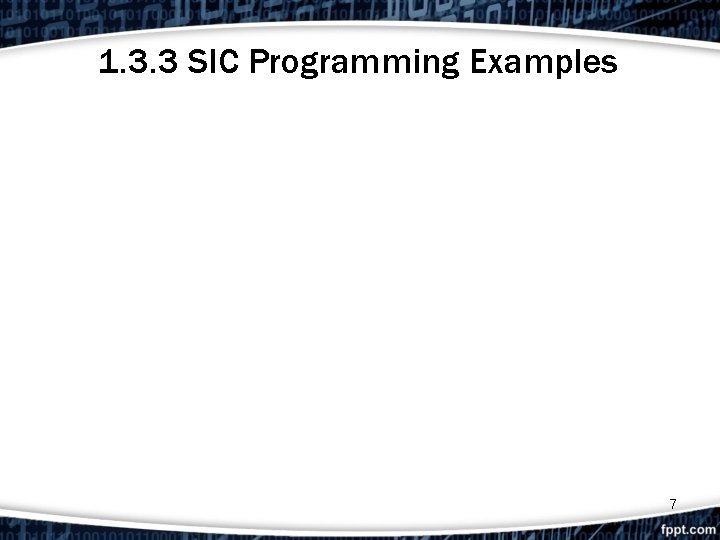 1.3.3 SIC Programming Examples

7

fppt.com